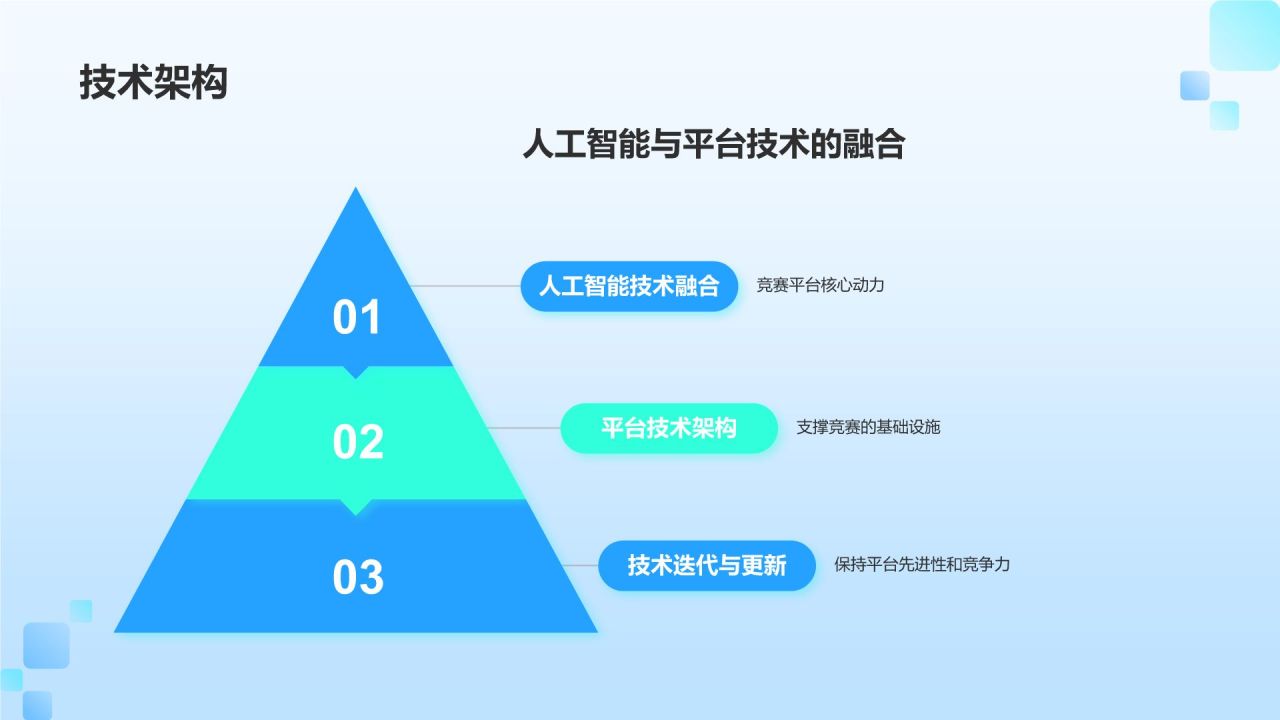 技术架构

人工智能与平台技术的融合

01

人工智能技术融合

竞赛平台核心动力

02

平台技术架构

支撑竞赛的基础设施

03

技术迭代与更新

保持平台先进性和竞争力